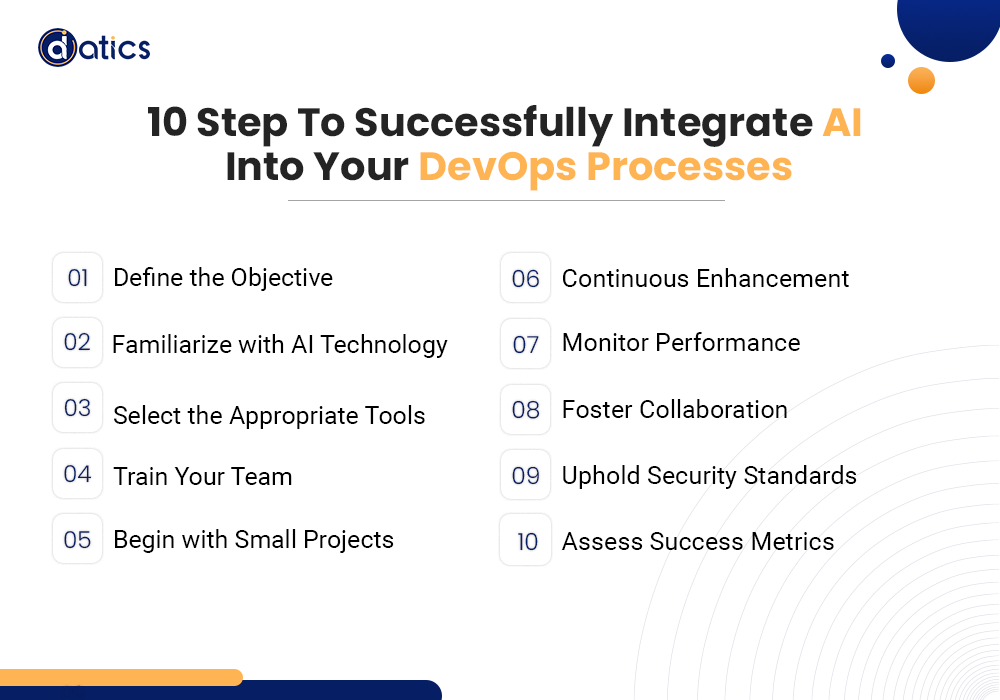 datics

10 Step To Successfully Integrate AI Into Your DevOps Processes

01 Define the Objective

02 Familiarize with AI Technology

03 Select the Appropriate Tools

04 Train Your Team

05 Begin with Small Projects

06 Continuous Enhancement

07 Monitor Performance

08 Foster Collaboration

09 Uphold Security Standards

10 Assess Success Metrics